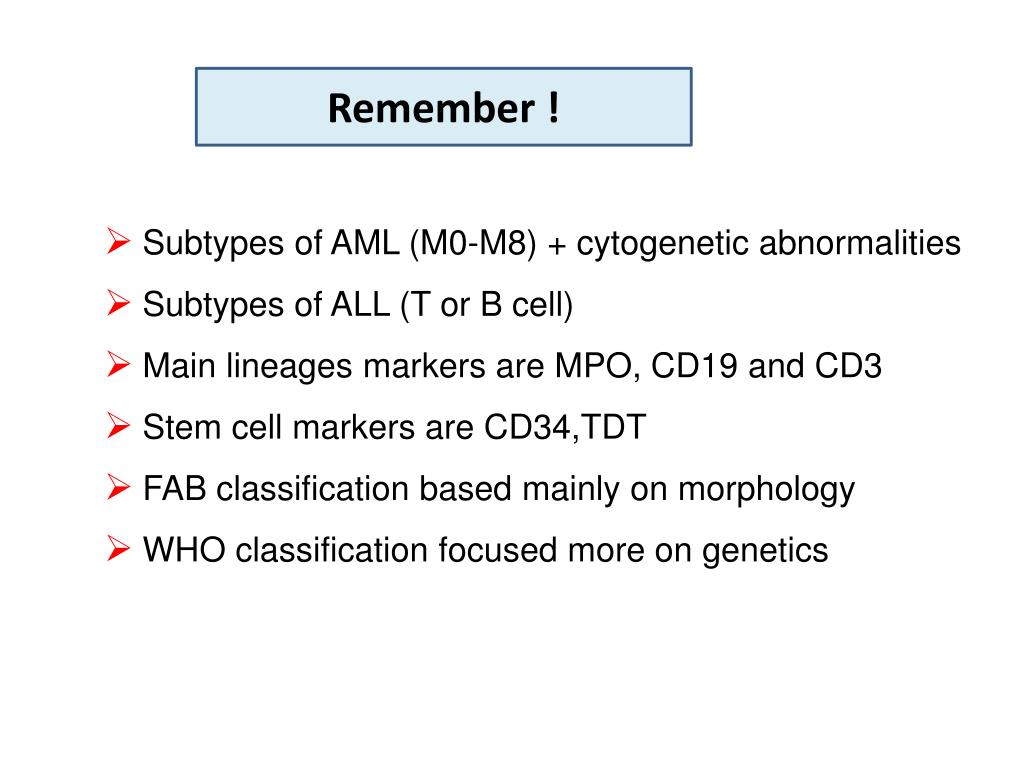 Remember !

➢ Subtypes of AML (M0-M8) + cytogenetic abnormalities
➢ Subtypes of ALL (T or B cell)
➢ Main lineages markers are MPO, CD19 and CD3
➢ Stem cell markers are CD34,TDT
➢ FAB classification based mainly on morphology
➢ WHO classification focused more on genetics